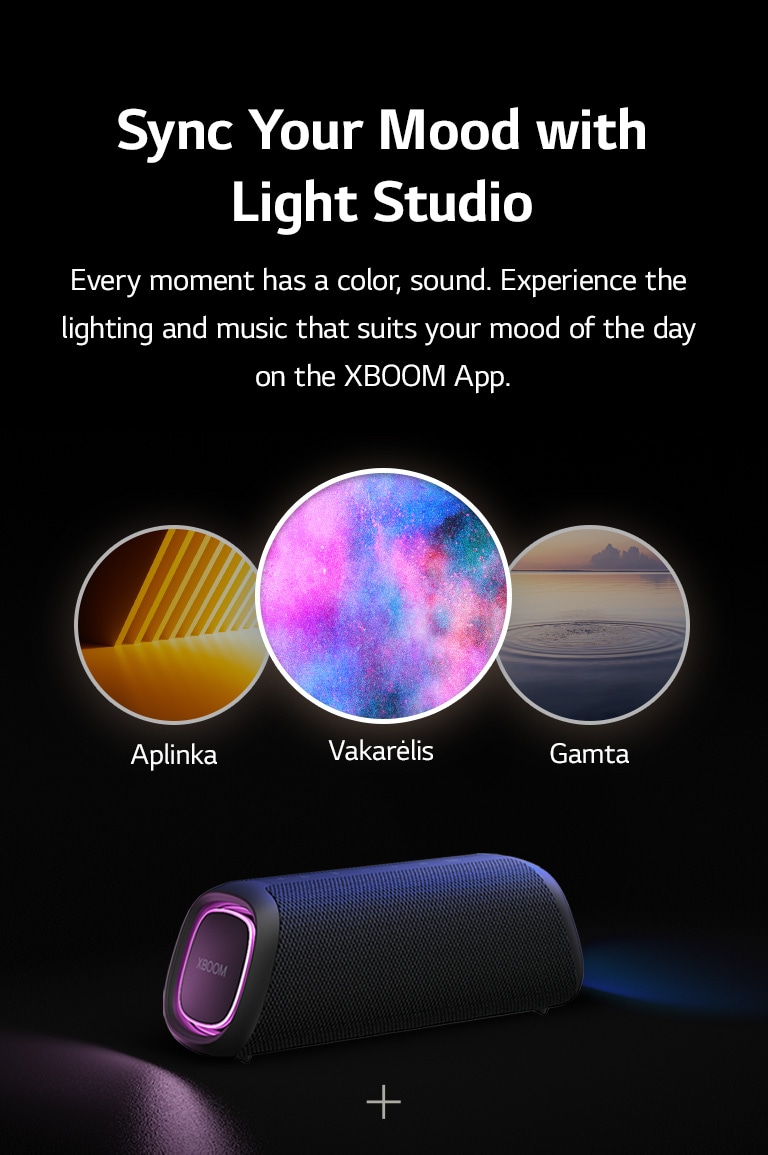 Sync Your Mood with Light Studio

Every moment has a color, sound. Experience the lighting and music that suits your mood of the day on the XBOOM App.

Aplinka

Vakarėlis

Gamta

XBOOM

+